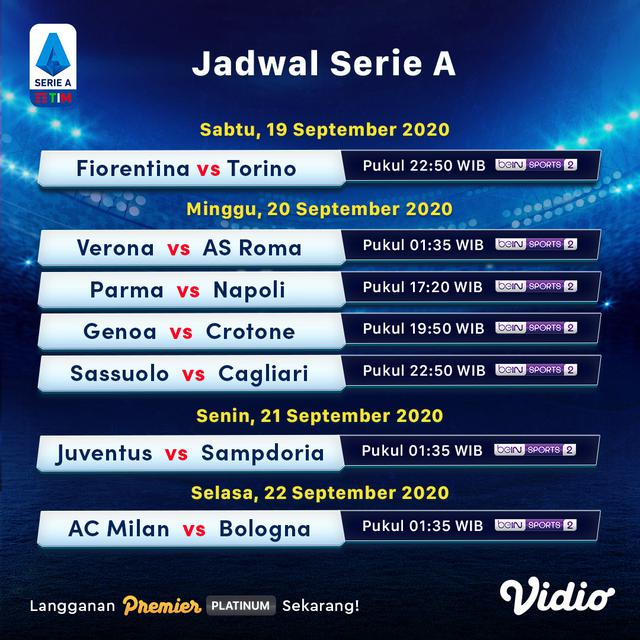 SERIE A TIM

Jadwal Serie A

Sabtu, 19 September 2020

Fiorentina vs Torino Pukul 22:50 WIB beIN SPORTS 2

Minggu, 20 September 2020

Verona vs AS Roma Pukul 01:35 WIB beIN SPORTS 2

Parma vs Napoli Pukul 17:20 WIB beIN SPORTS 2

Genoa vs Crotone Pukul 19:50 WIB beIN SPORTS 2

Sassuolo vs Cagliari Pukul 22:50 WIB beIN SPORTS 2

Senin, 21 September 2020

Juventus vs Sampdoria Pukul 01:35 WIB beIN SPORTS 2

Selasa, 22 September 2020

AC Milan vs Bologna Pukul 01:35 WIB beIN SPORTS 2

Langganan Premier PLATINUM Sekarang!

Vidio